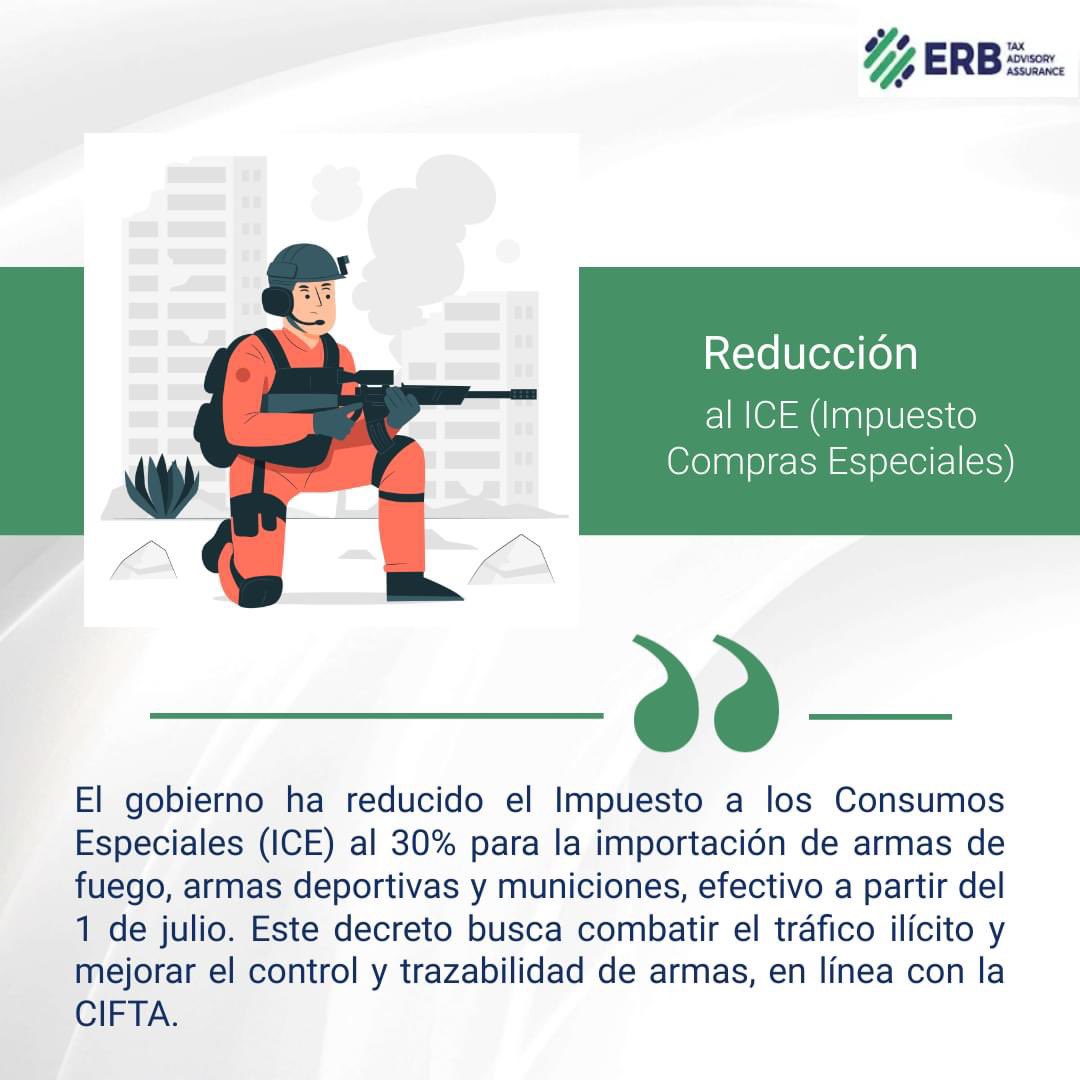 ERB TAX ADVISORY ASSURANCE

Reducción

al ICE (Impuesto Compras Especiales)

El gobierno ha reducido el Impuesto a los Consumos Especiales (ICE) al 30% para la importación de armas de fuego, armas deportivas y municiones, efectivo a partir del 1 de julio. Este decreto busca combatir el tráfico ilícito y mejorar el control y trazabilidad de armas, en línea con la CIFTA.